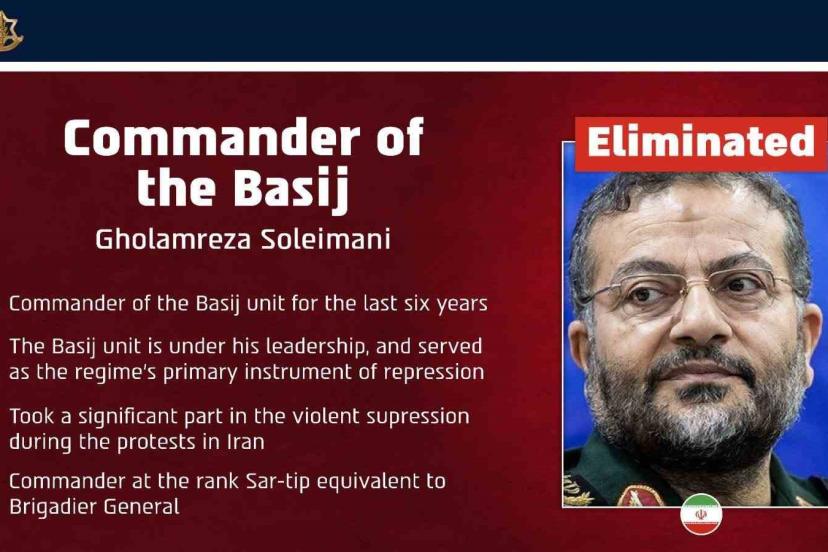 Commander of the Basij

Gholamreza Soleimani

Commander of the Basij unit for the last six years

The Basij unit is under his leadership, and served as the regime's primary instrument of repression

Took a significant part in the violent supression during the protests in Iran

Commander at the rank Sar-tip equivalent to Brigadier General

Eliminated